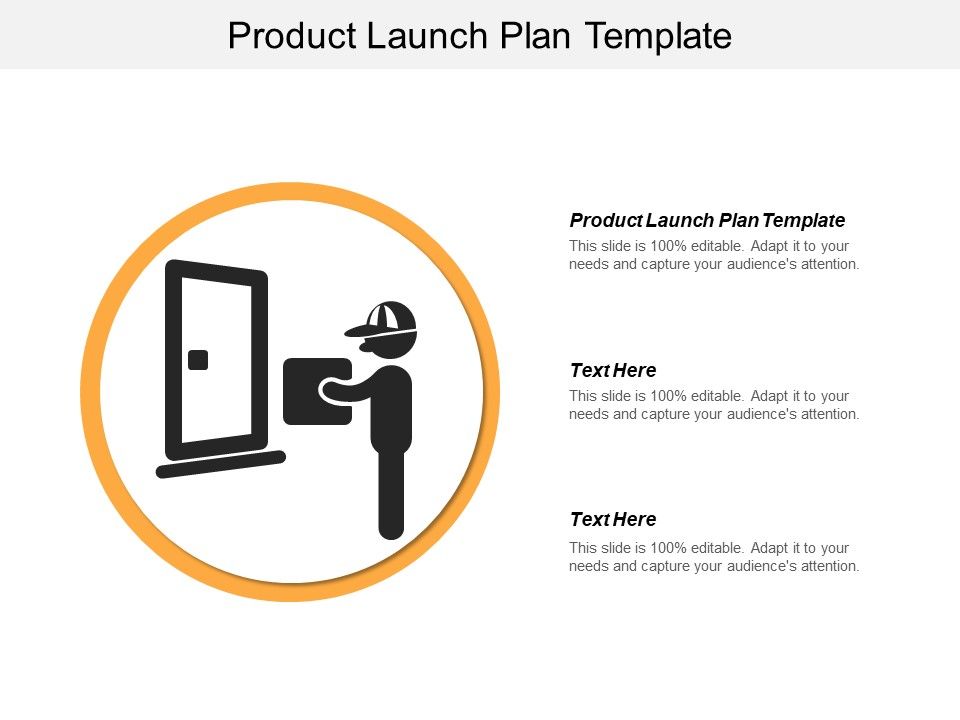 Product Launch Plan Template

Product Launch Plan Template

This slide is 100% editable. Adapt it to your needs and capture your audience's attention.

Text Here

This slide is 100% editable. Adapt it to your needs and capture your audience's attention.

Text Here

This slide is 100% editable. Adapt it to your needs and capture your audience's attention.